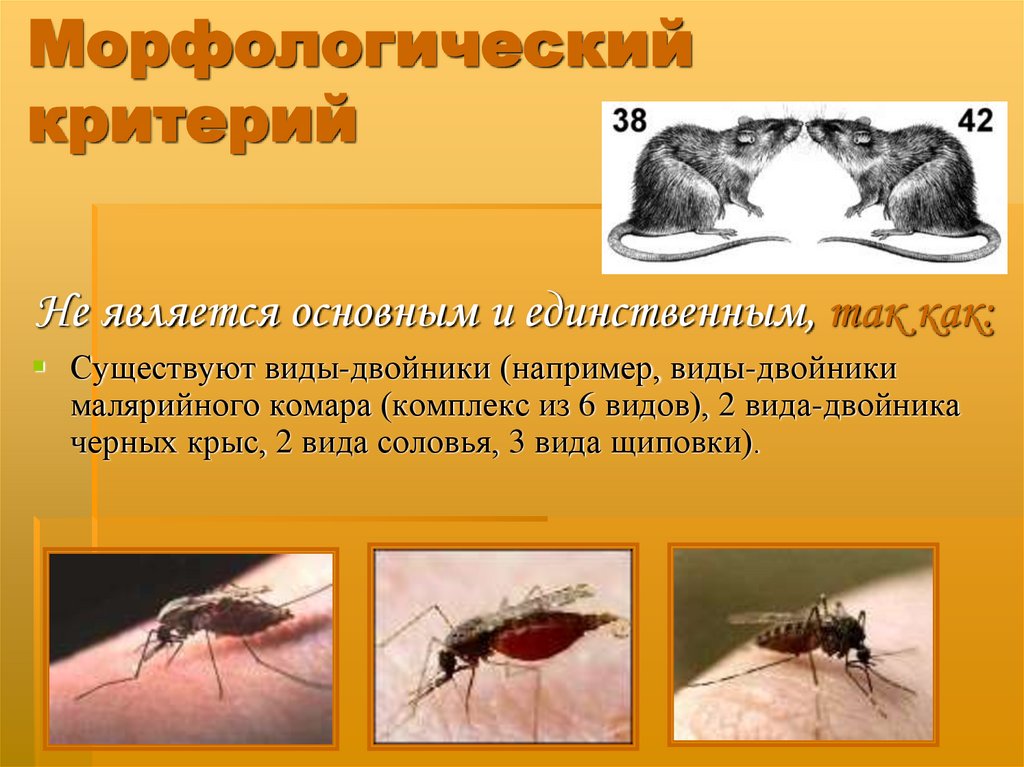 Морфологический критерий

38

42

Не является основным и единственным, так как:

Существуют виды-двойники (например, виды-двойники малярийного комара (комплекс из 6 видов), 2 вида-двойника черных крыс, 2 вида соловья, 3 вида щиповки).